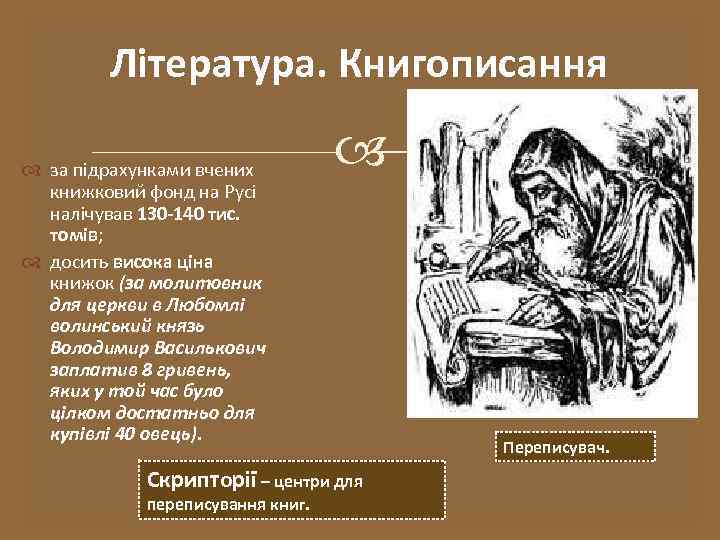 Література. Книгописання

за підрахунками вчених книжковий фонд на Русі налічував 130-140 тис. томів;

досить висока ціна книжок (за молитовник для церкви в Любомлі волинський князь Володимир Василькович заплатив 8 гривень, яких у той час було цілком достатньо для купівлі 40 овець).

Переписувач.

Скрипторії – центри для переписування книг.